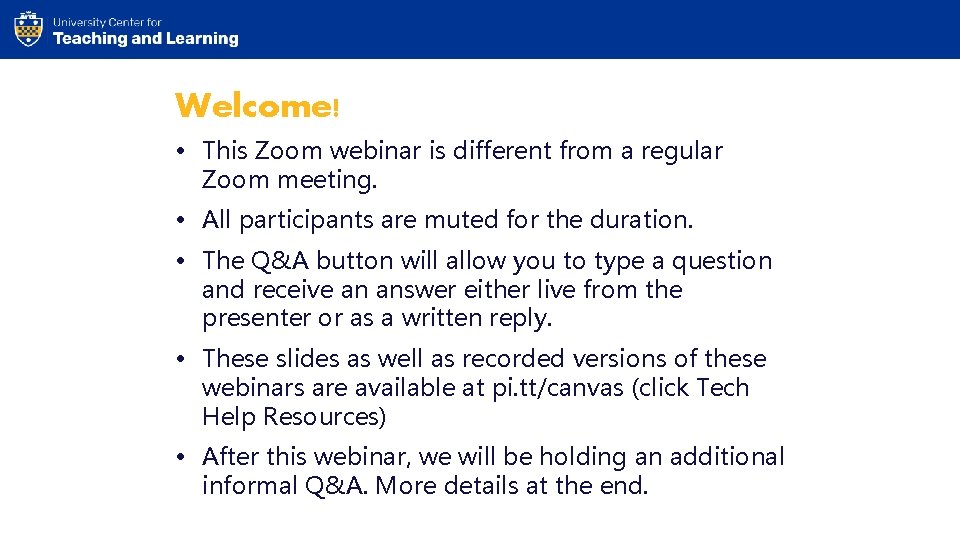 University Center for
Teaching and Learning

Welcome!

• This Zoom webinar is different from a regular Zoom meeting.

• All participants are muted for the duration.

• The Q&A button will allow you to type a question and receive an answer either live from the presenter or as a written reply.

• These slides as well as recorded versions of these webinars are available at pi.tt/canvas (click Tech Help Resources)

• After this webinar, we will be holding an additional informal Q&A. More details at the end.